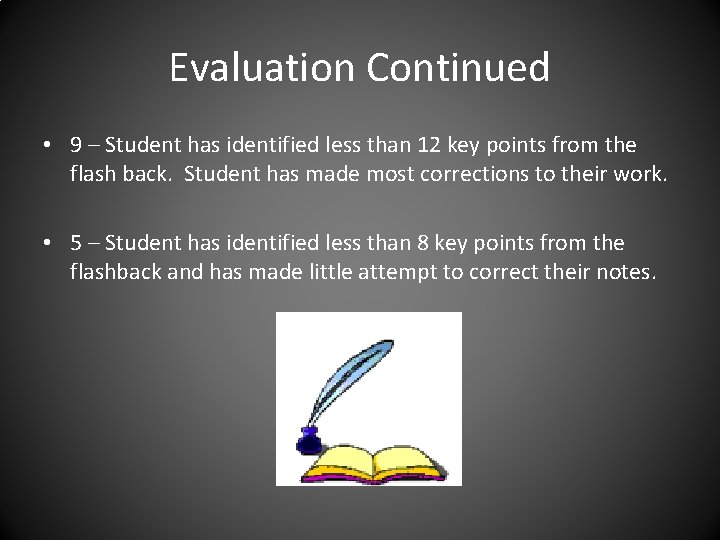 Evaluation Continued

• 9 – Student has identified less than 12 key points from the flash back. Student has made most corrections to their work.

• 5 – Student has identified less than 8 key points from the flashback and has made little attempt to correct their notes.